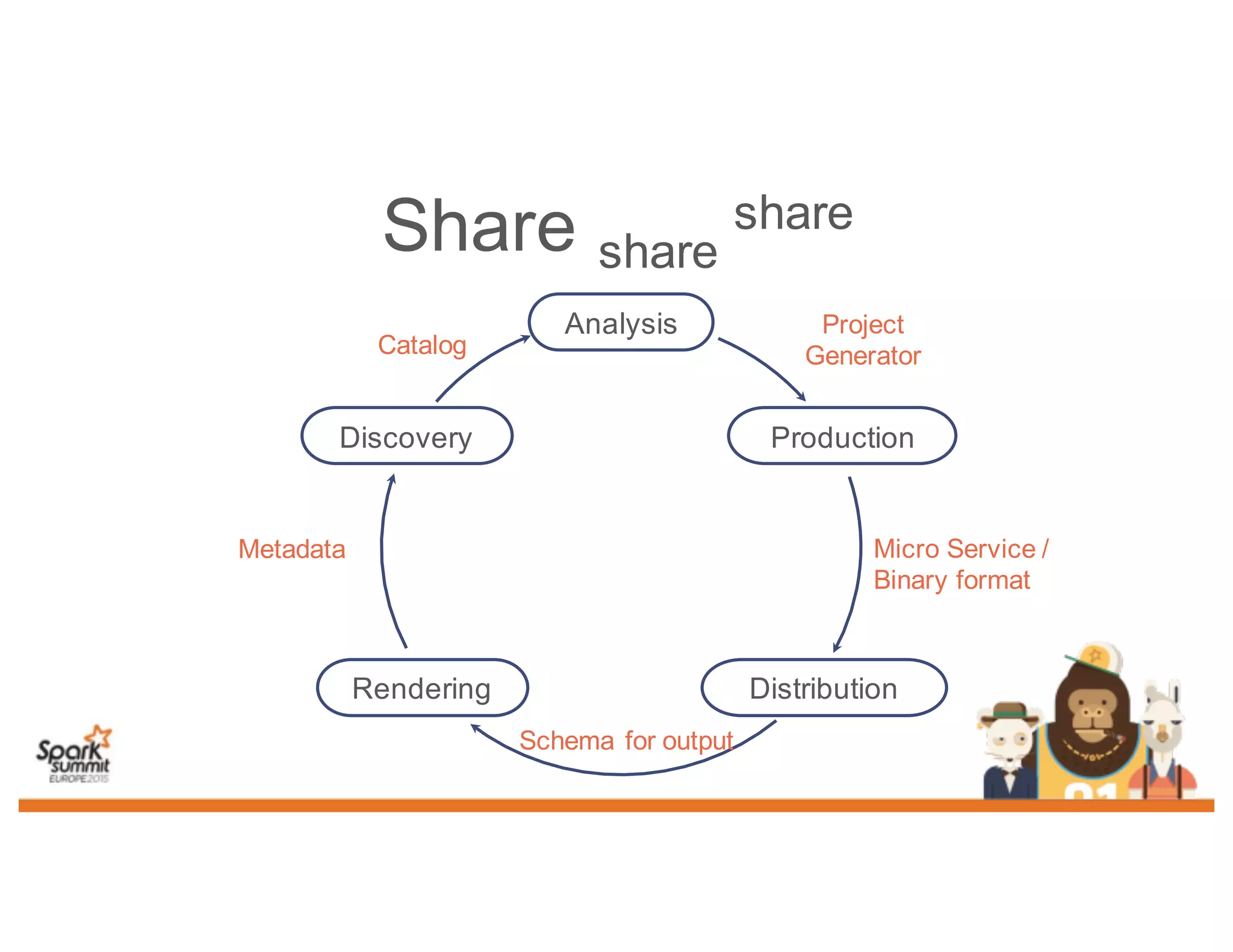 Share share share

Analysis

Project Generator

Production

Micro Service / Binary format

Distribution

Schema for output

Rendering

Metadata

Discovery

Catalog

Spark summit EUROPE 2015